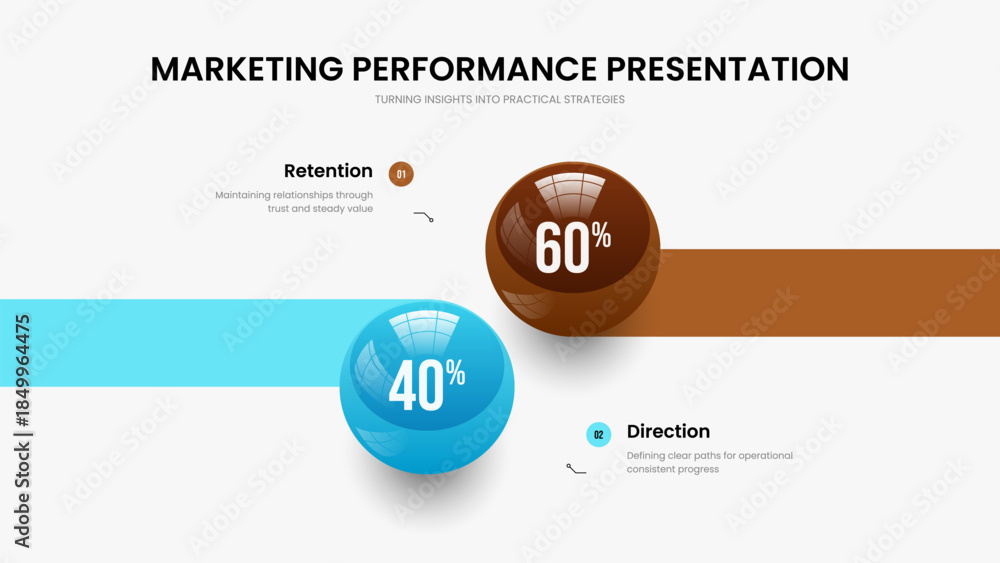 MARKETING PERFORMANCE PRESENTATION

TURNING INSIGHTS INTO PRACTICAL STRATEGIES

Retention

01

Maintaining relationships through trust and steady value

60%

40%

02

Direction

Defining clear paths for operational consistent progress

Adobe Stock | #1849964475